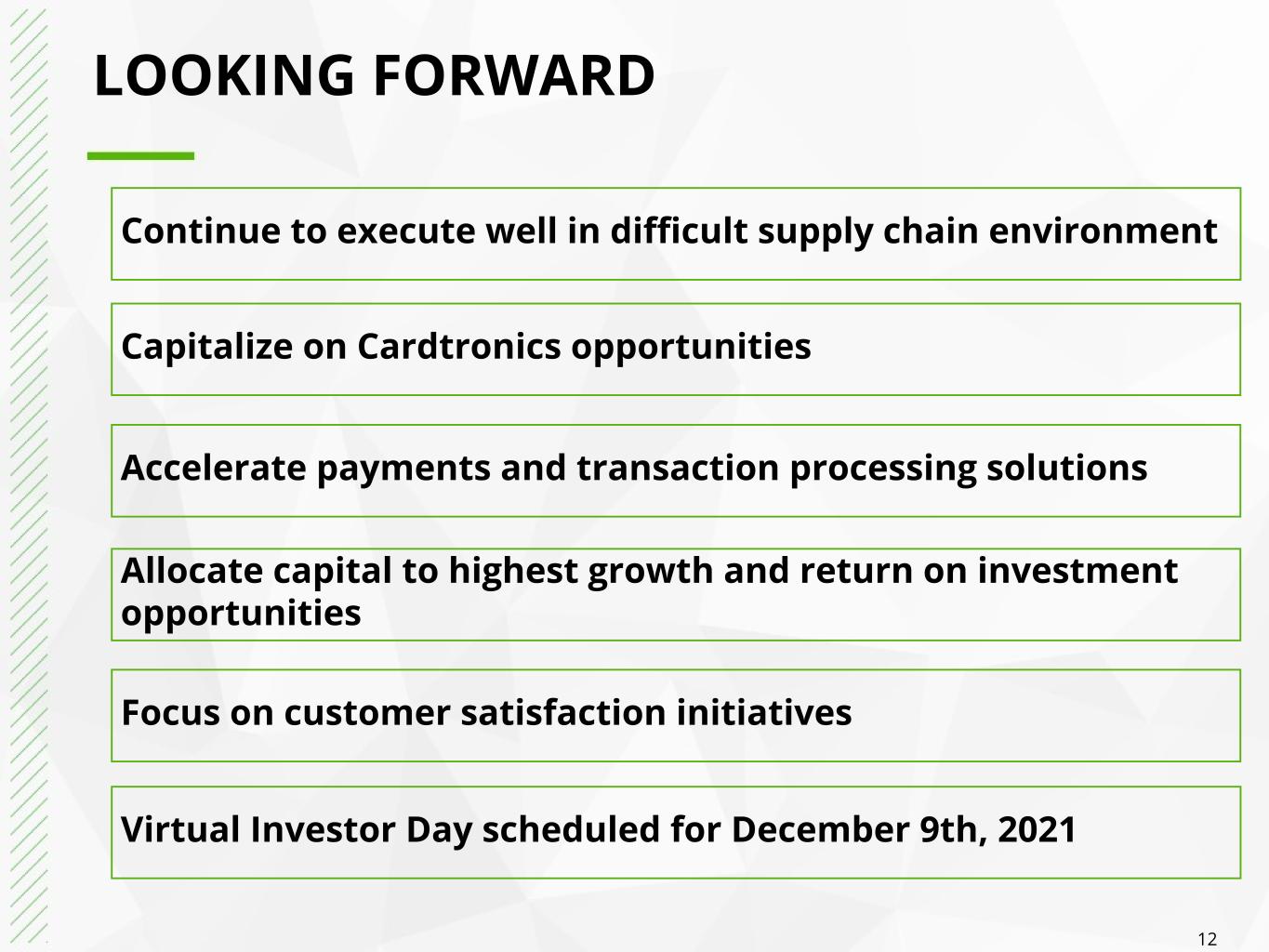 LOOKING FORWARD

Continue to execute well in difficult supply chain environment

Capitalize on Cardtronics opportunities

Accelerate payments and transaction processing solutions

Allocate capital to highest growth and return on investment opportunities

Focus on customer satisfaction initiatives

Virtual Investor Day scheduled for December 9th, 2021

12